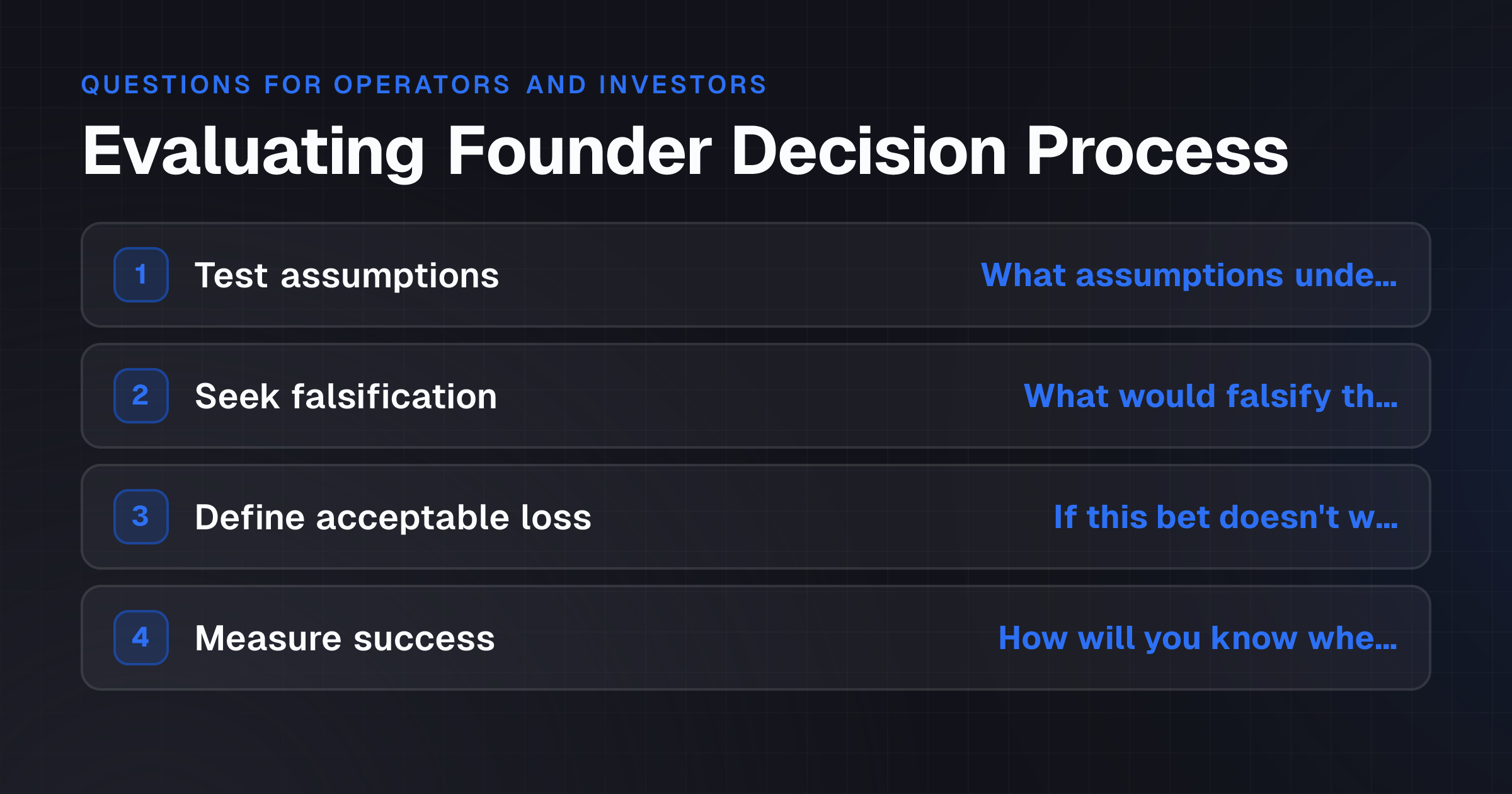 QUESTIONS FOR OPERATORS AND INVESTORS

Evaluating Founder Decision Process

1 Test assumptions What assumptions unde...

2 Seek falsification What would falsify th...

3 Define acceptable loss If this bet doesn't w...

4 Measure success How will you know whe...